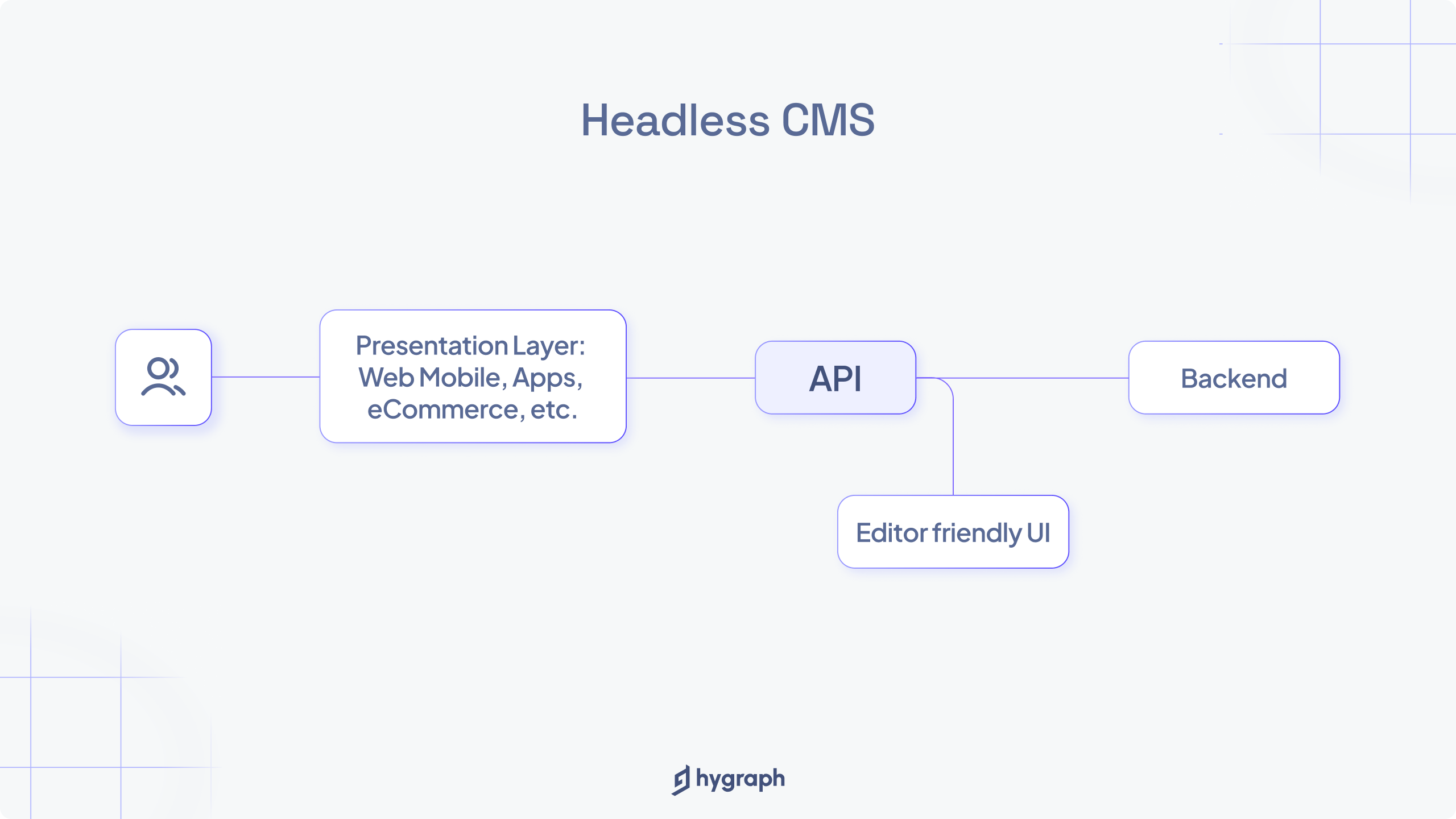 Headless CMS

Presentation Layer: Web Mobile, Apps, eCommerce, etc.

API

Backend

Editor friendly UI

hygraph